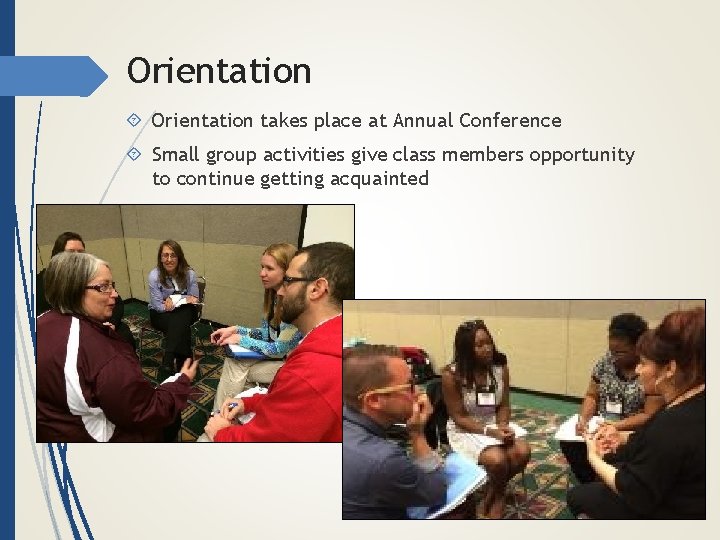 Orientation

Orientation takes place at Annual Conference

Small group activities give class members opportunity to continue getting acquainted